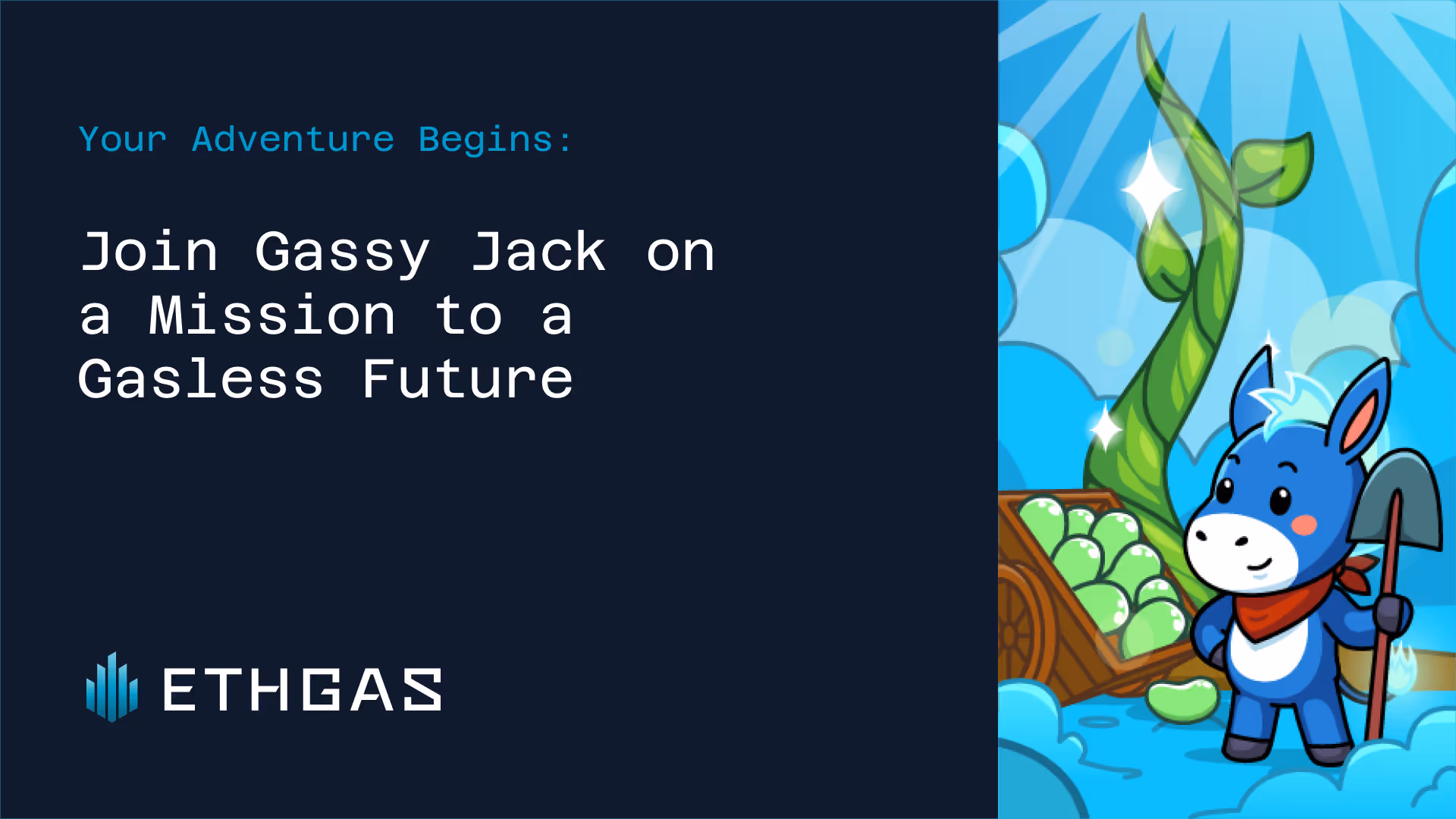 Your Adventure Begins:

Join Gassy Jack on a Mission to a Gasless Future

ETHGAS